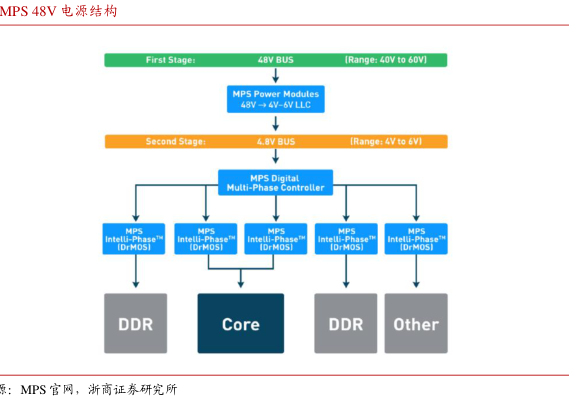 MPS 48V 电源结构

First Stage: 48V BUS (Range: 40V to 60V)

MPS Power Modules
48V → 4V–6V LLC

Second Stage: 4.8V BUS (Range: 4V to 6V)

MPS Digital
Multi-Phase Controller

MPS
Intelli-Phase™
(DrMOS)

MPS
Intelli-Phase™
(DrMOS)

MPS
Intelli-Phase™
(DrMOS)

MPS
Intelli-Phase™
(DrMOS)

MPS
Intelli-Phase™
(DrMOS)

DDR

Core

DDR

Other

源：MPS 官网，浙商证券研究所